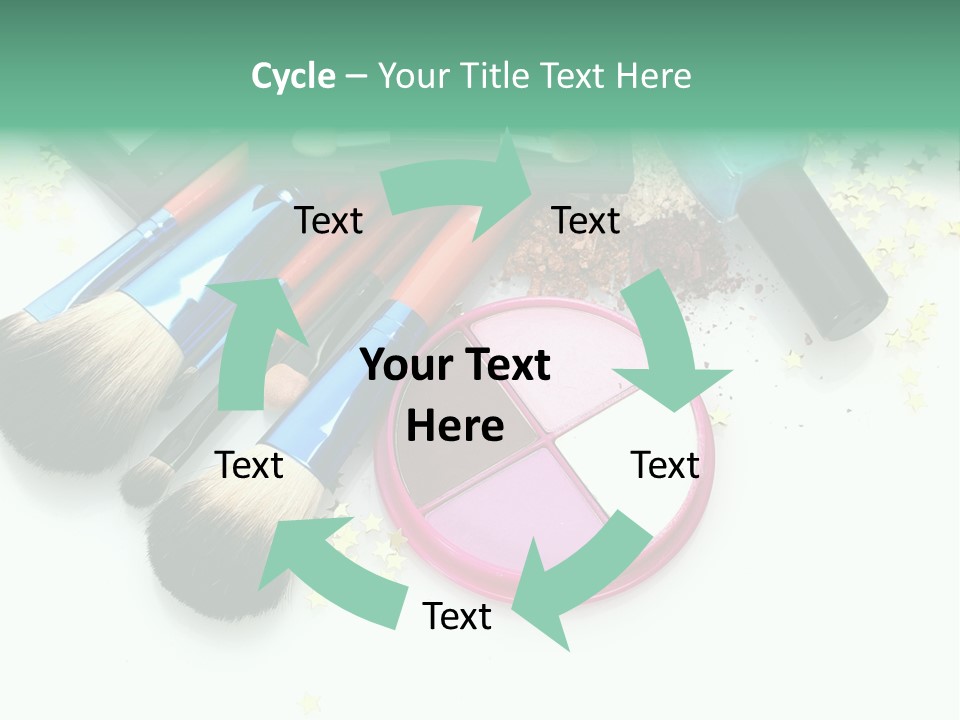 Cycle – Your Title Text Here

Text

Text

Your Text Here

Text

Text

Text